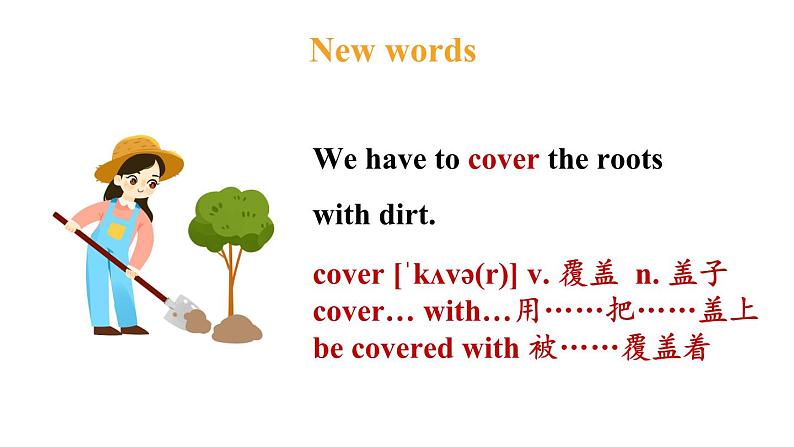 New words

We have to cover the roots with dirt.

cover [ˈkʌvə(r)] v. 覆盖 n. 盖子
cover… with…用……把……盖上
be covered with 被……覆盖着